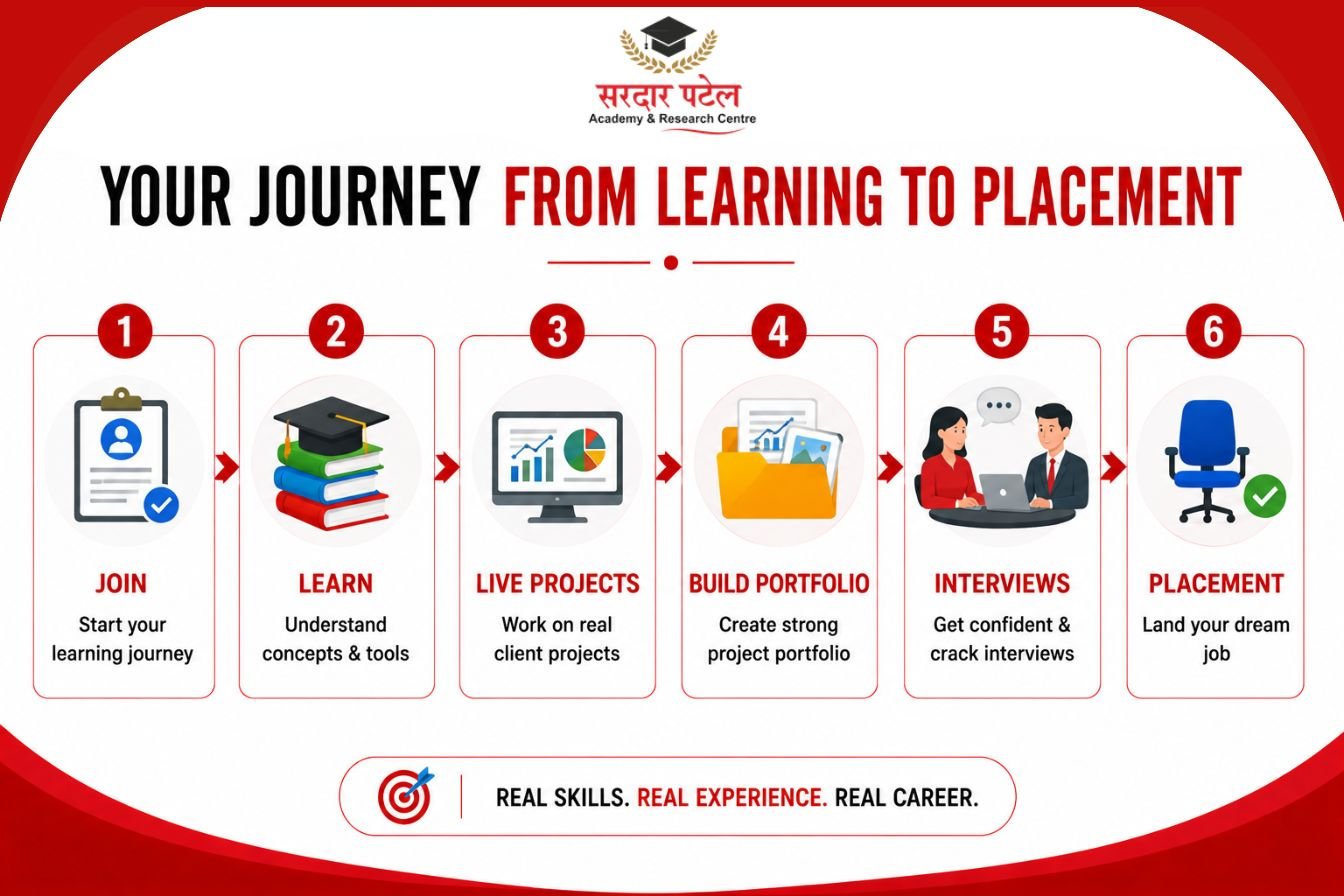 सरदार पटेल
Academy & Research Centre

YOUR JOURNEY FROM LEARNING TO PLACEMENT

1
JOIN
Start your learning journey

2
LEARN
Understand concepts & tools

3
LIVE PROJECTS
Work on real client projects

4
BUILD PORTFOLIO
Create strong project portfolio

5
INTERVIEWS
Get confident & crack interviews

6
PLACEMENT
Land your dream job

REAL SKILLS. REAL EXPERIENCE. REAL CAREER.